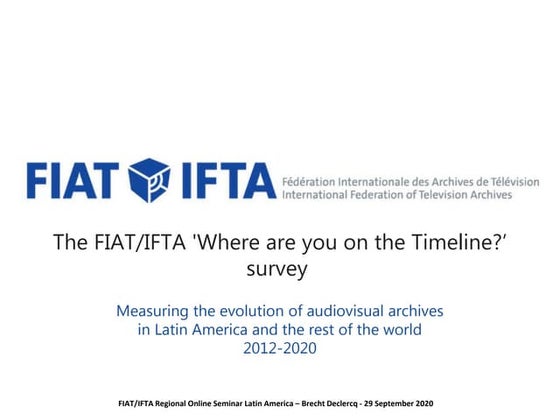 FIAT IFTA Fédération Internationale des Archives de Télévision
International Federation of Television Archives

The FIAT/IFTA 'Where are you on the Timeline?' survey

Measuring the evolution of audiovisual archives in Latin America and the rest of the world
2012-2020

FIAT/IFTA Regional Online Seminar Latin America – Brecht Declercq - 29 September 2020